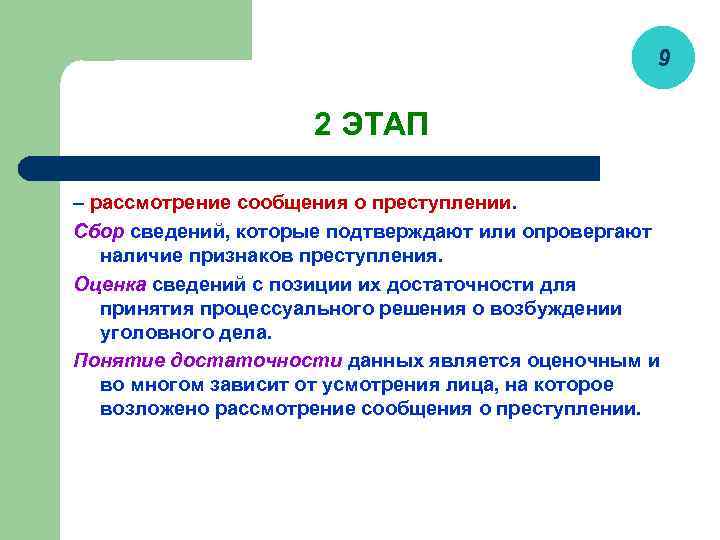 9

2 ЭТАП

– рассмотрение сообщения о преступлении.

Сбор сведений, которые подтверждают или опровергают наличие признаков преступления.

Оценка сведений с позиции их достаточности для принятия процессуального решения о возбуждении уголовного дела.

Понятие достаточности данных является оценочным и во многом зависит от усмотрения лица, на которое возложено рассмотрение сообщения о преступлении.